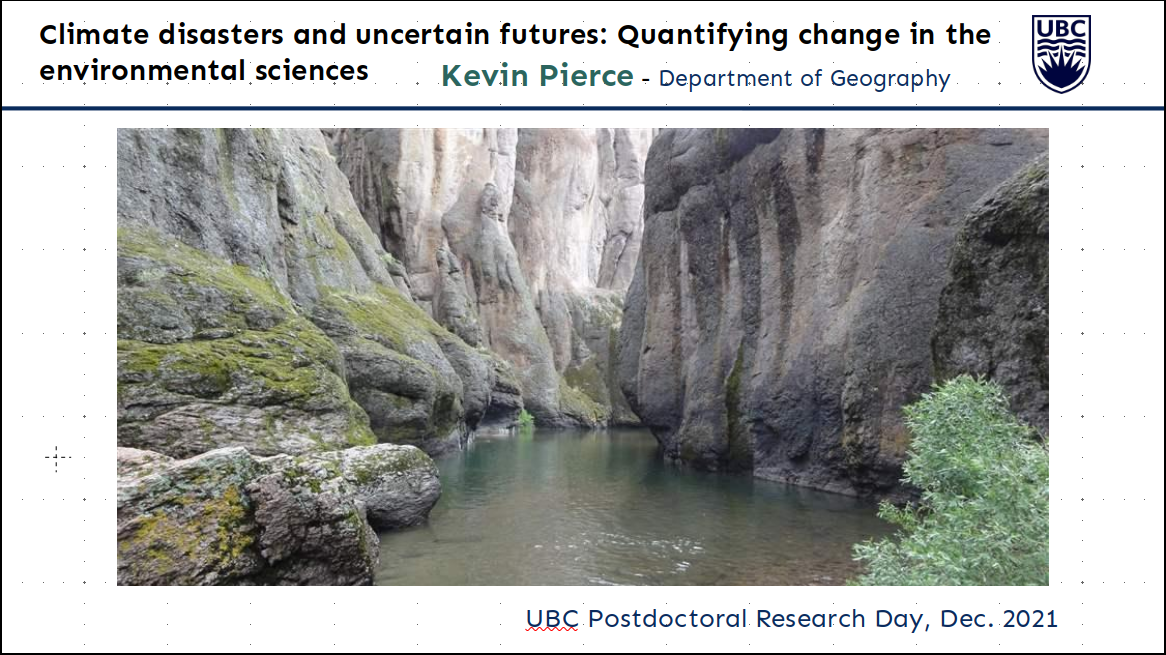 Climate disasters and uncertain futures: Quantifying change in the environmental sciences

Kevin Pierce - Department of Geography

UBC

UBC Postdoctoral Research Day, Dec. 2021